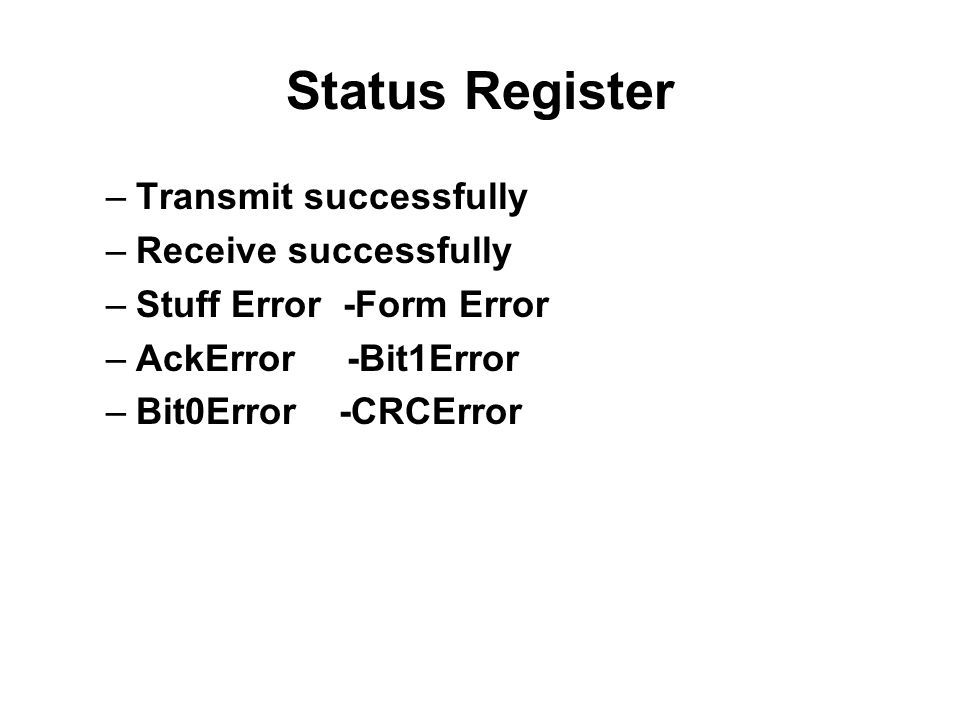 Status Register

– Transmit successfully
– Receive successfully
– Stuff Error -Form Error
– AckError -Bit1Error
– Bit0Error -CRCError